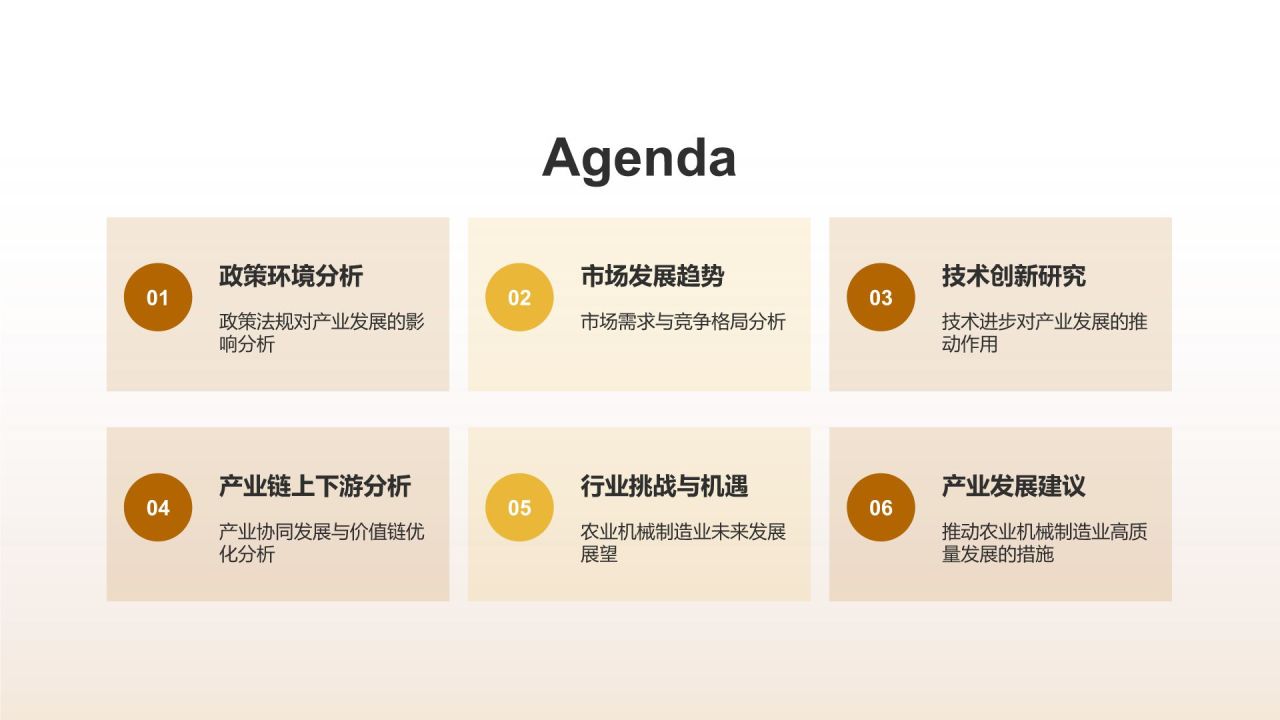 Agenda

01
政策环境分析
政策法规对产业发展的影响分析

02
市场发展趋势
市场需求与竞争格局分析

03
技术创新研究
技术进步对产业发展的推动作用

04
产业链上下游分析
产业协同发展与价值链优化分析

05
行业挑战与机遇
农业机械制造业未来发展展望

06
产业发展建议
推动农业机械制造业高质量发展的措施